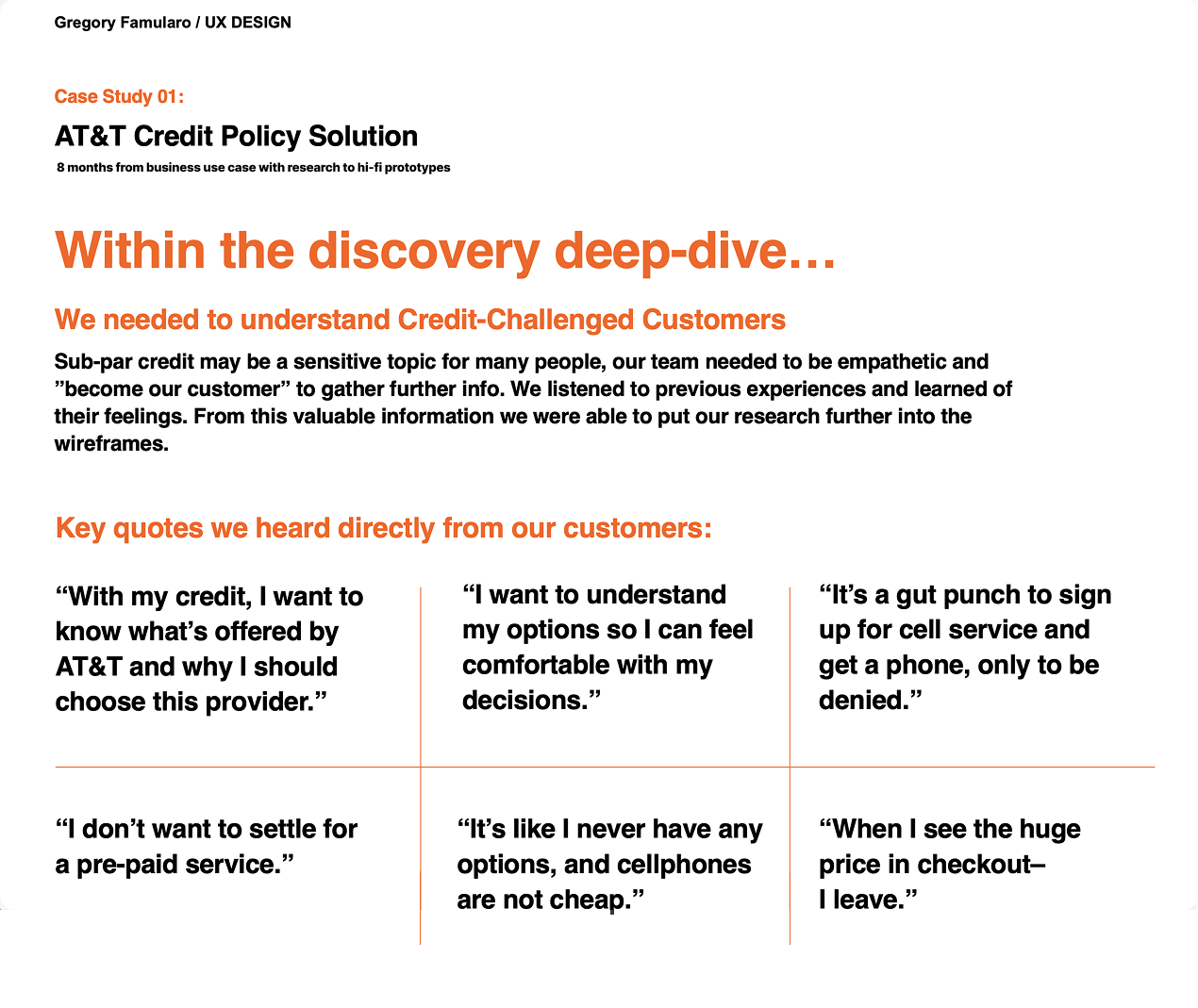 Gregory Famularo / UX DESIGN

Case Study 01:

AT&T Credit Policy Solution

8 months from business use case with research to hi-fi prototypes

Within the discovery deep-dive…

We needed to understand Credit-Challenged Customers

Sub-par credit may be a sensitive topic for many people, our team needed to be empathetic and ”become our customer” to gather further info. We listened to previous experiences and learned of their feelings. From this valuable information we were able to put our research further into the wireframes.

Key quotes we heard directly from our customers:

“With my credit, I want to know what’s offered by AT&T and why I should choose this provider.”

“I want to understand my options so I can feel comfortable with my decisions.”

“It’s a gut punch to sign up for cell service and get a phone, only to be denied.”

“I don’t want to settle for a pre-paid service.”

“It’s like I never have any options, and cellphones are not cheap.”

“When I see the huge price in checkout– I leave.”